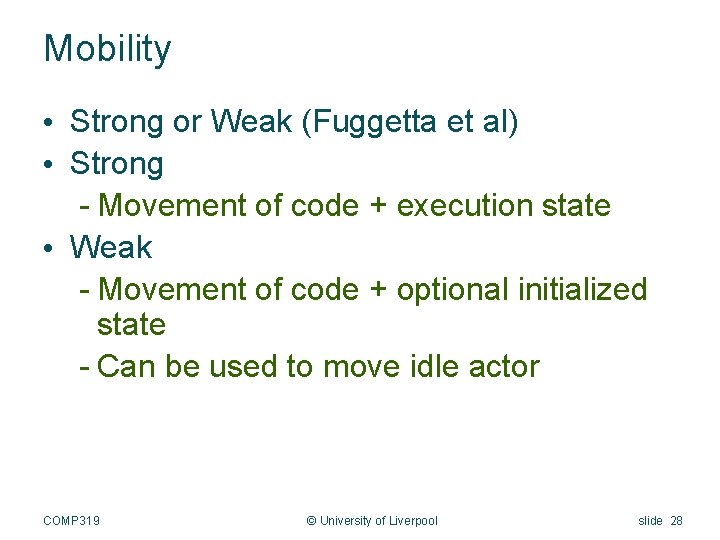 Mobility

• Strong or Weak (Fuggetta et al)
• Strong
- Movement of code + execution state
• Weak
- Movement of code + optional initialized state
- Can be used to move idle actor

COMP319 © University of Liverpool slide 28